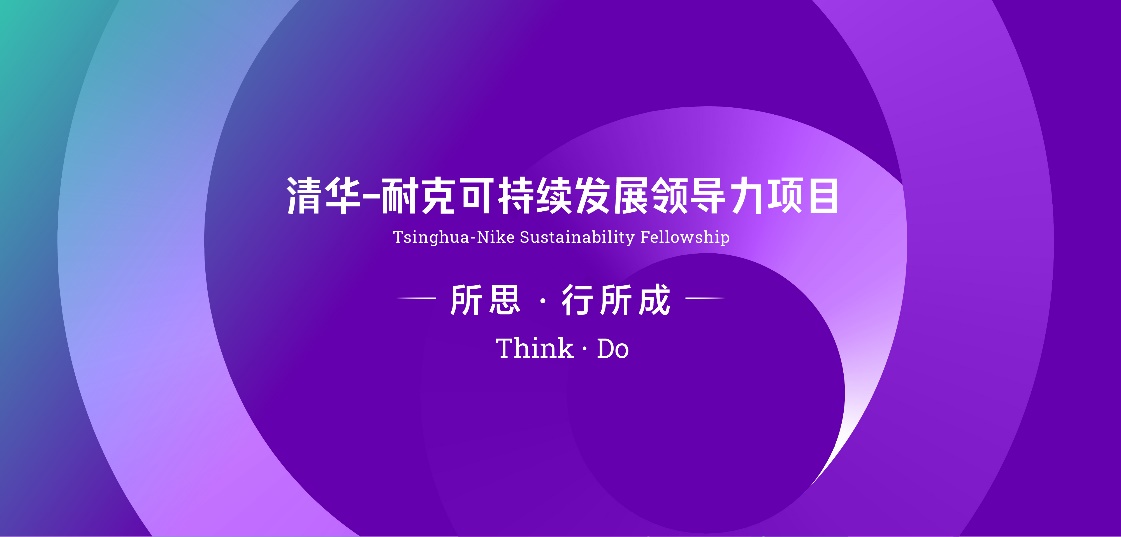 清华-耐克可持续发展领导力项目

Tsinghua-Nike Sustainability Fellowship

— 所思 · 行所成 —

Think · Do